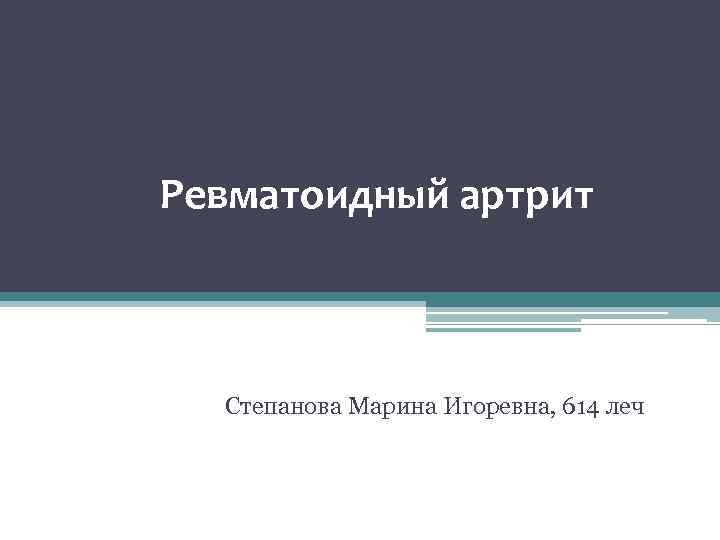 Ревматоидный артрит

Степанова Марина Игоревна, 614 леч